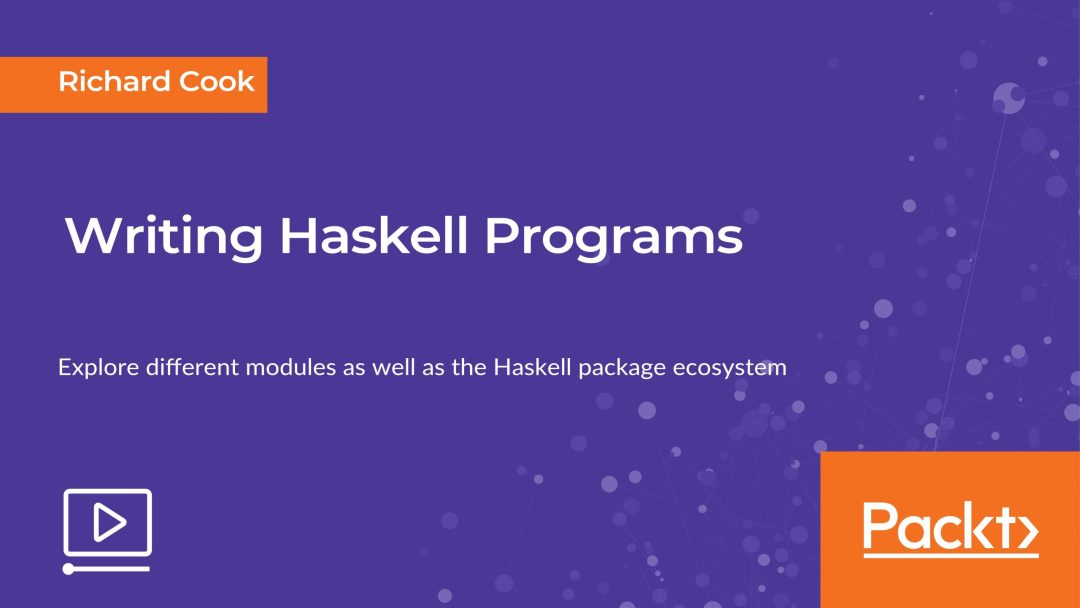 Richard Cook

Writing Haskell Programs

Explore different modules as well as the Haskell package ecosystem

Packt>